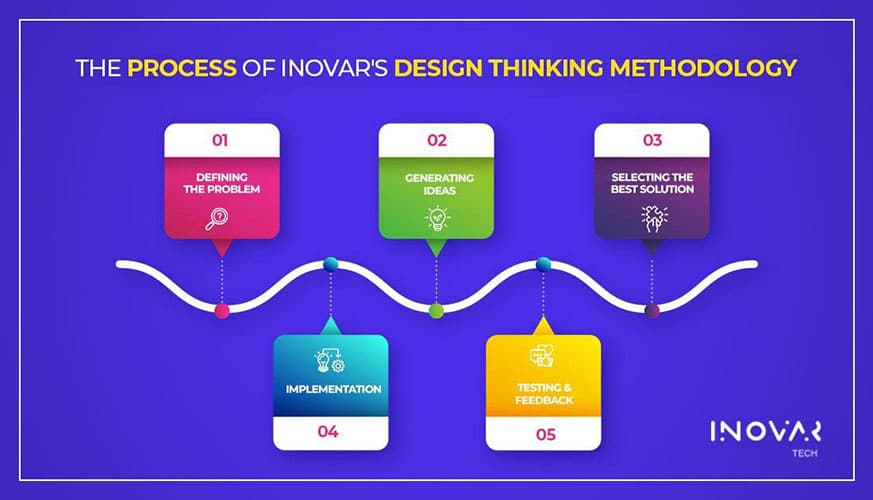 THE PROCESS OF INOVAR'S DESIGN THINKING METHODOLOGY

01
DEFINING THE PROBLEM

02
GENERATING IDEAS

03
SELECTING THE BEST SOLUTION

IMPLEMENTATION
04

TESTING & FEEDBACK
05

INOVAR
TECH